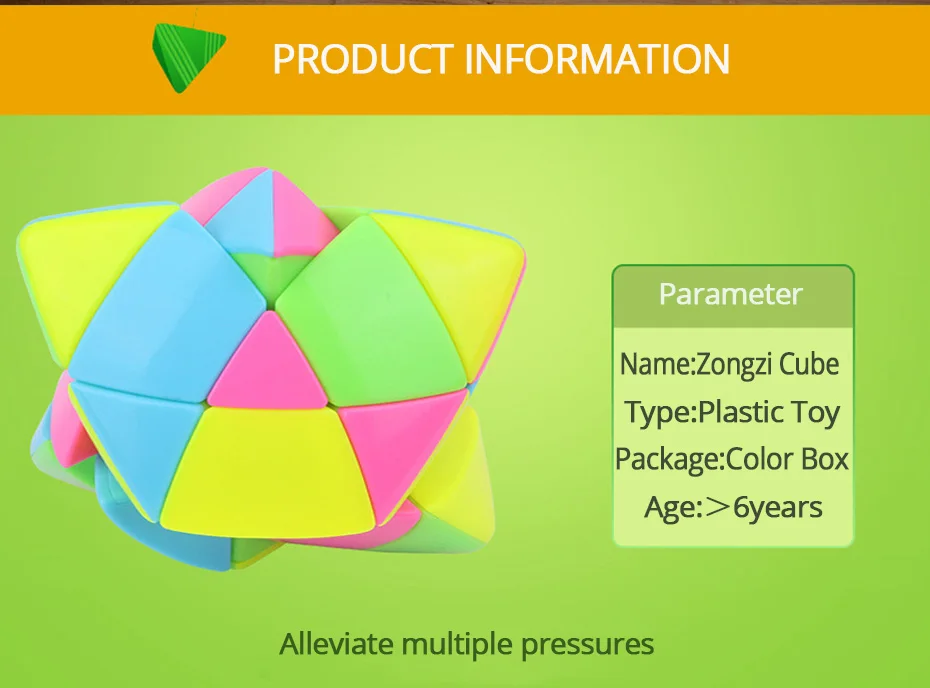 PRODUCT INFORMATION

Parameter

Name:Zongzi Cube

Type:Plastic Toy

Package:Color Box

Age:＞6years

Alleviate multiple pressures